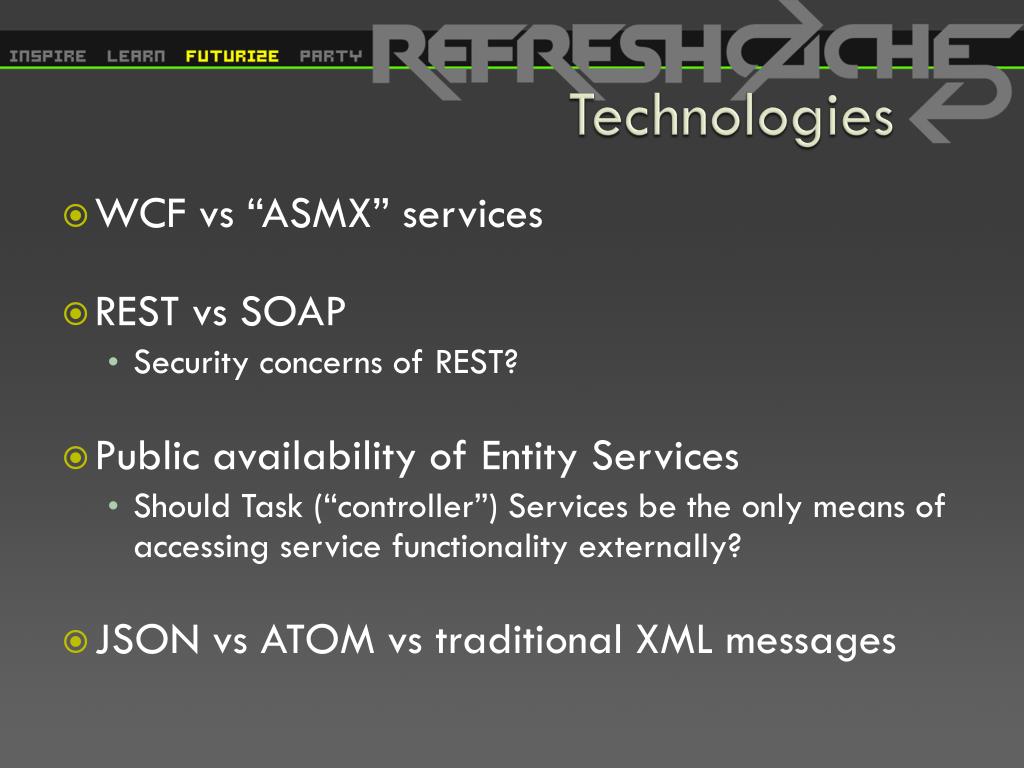 INSPIRE LEARN FUTURIZE PARTY

REFRESHCACHE

Technologies

WCF vs “ASMX” services

REST vs SOAP
• Security concerns of REST?

Public availability of Entity Services
• Should Task (“controller”) Services be the only means of accessing service functionality externally?

JSON vs ATOM vs traditional XML messages